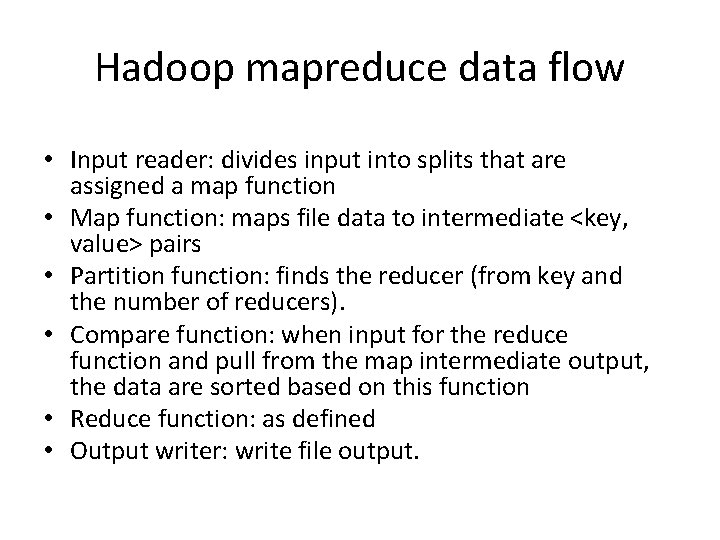 Hadoop mapreduce data flow

• Input reader: divides input into splits that are assigned a map function
• Map function: maps file data to intermediate <key, value> pairs
• Partition function: finds the reducer (from key and the number of reducers).
• Compare function: when input for the reduce function and pull from the map intermediate output, the data are sorted based on this function
• Reduce function: as defined
• Output writer: write file output.